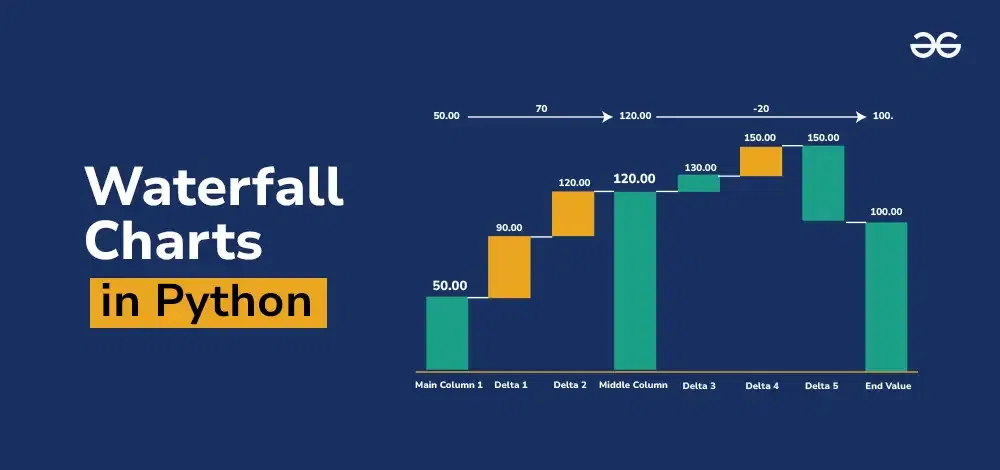 Waterfall Charts in Python

50.00 70 120.00 -20 100.

50.00
90.00
120.00
120.00
130.00
150.00
150.00
100.00

Main Column 1 Delta 1 Delta 2 Middle Column Delta 3 Delta 4 Delta 5 End Value